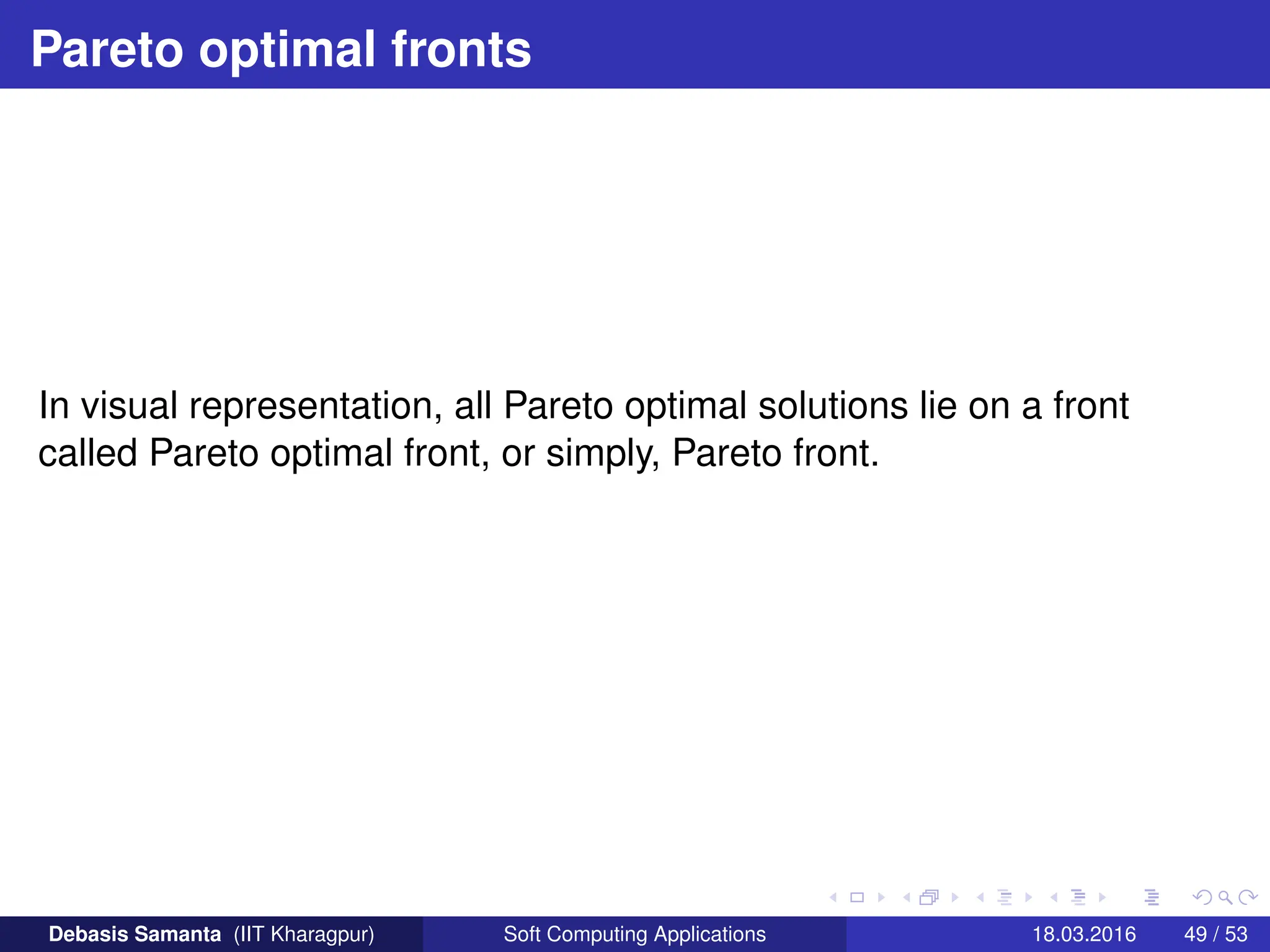 Pareto optimal fronts

In visual representation, all Pareto optimal solutions lie on a front called Pareto optimal front, or simply, Pareto front.

Debasis Samanta (IIT Kharagpur) Soft Computing Applications 18.03.2016 49 / 53